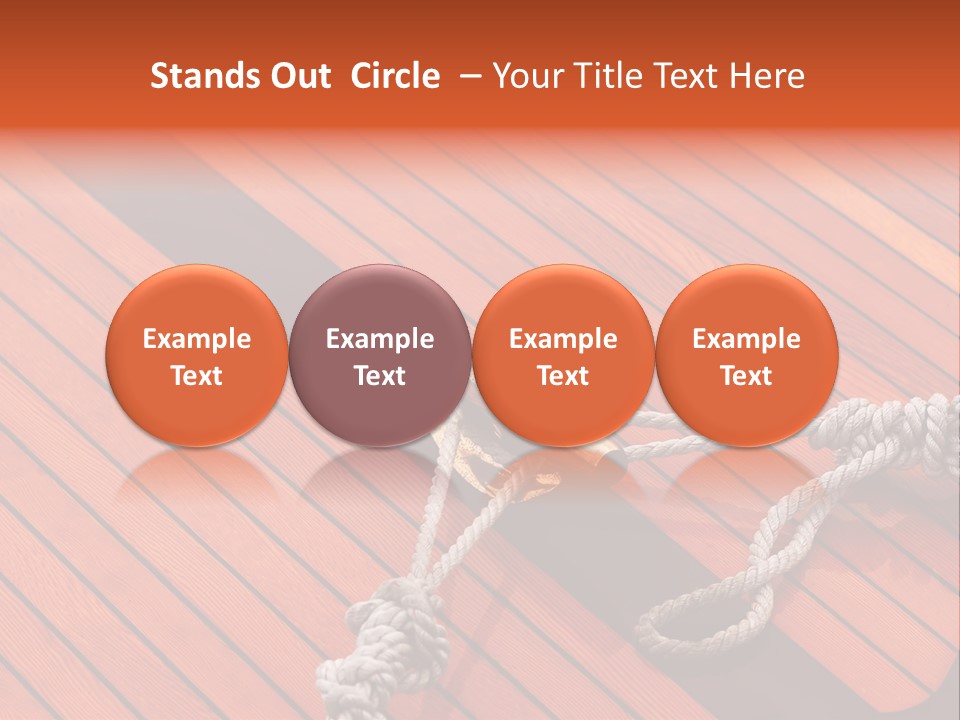 Stands Out Circle – Your Title Text Here

Example Text

Example Text

Example Text

Example Text